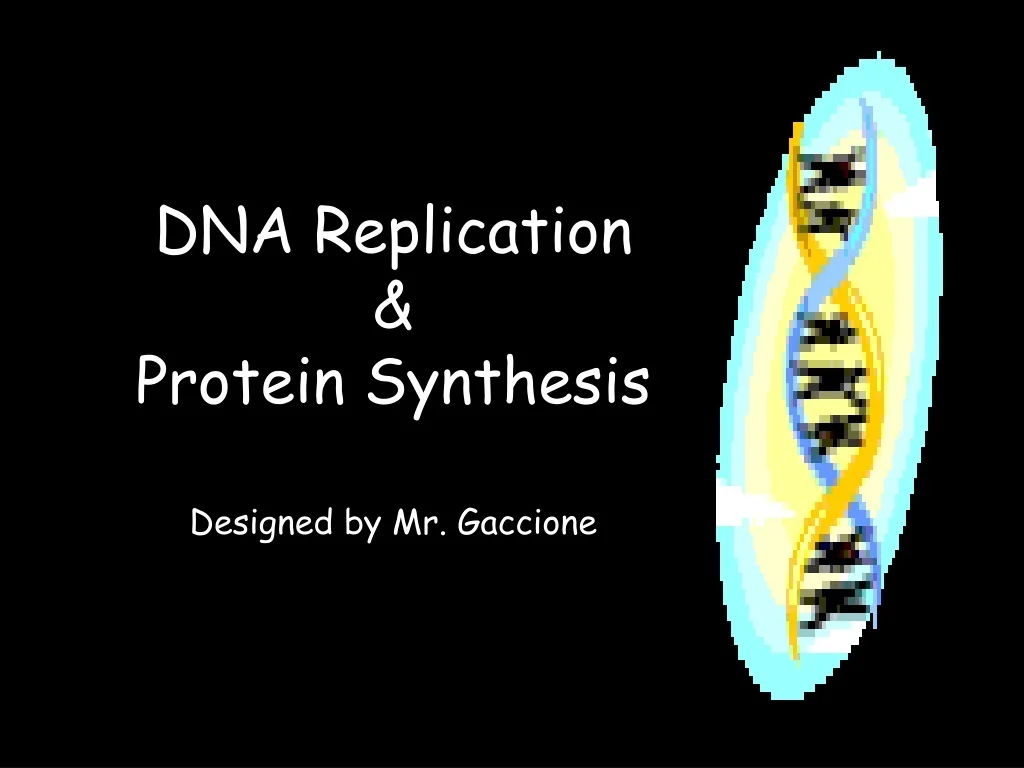 DNA Replication
&
Protein Synthesis

Designed by Mr. Gaccione